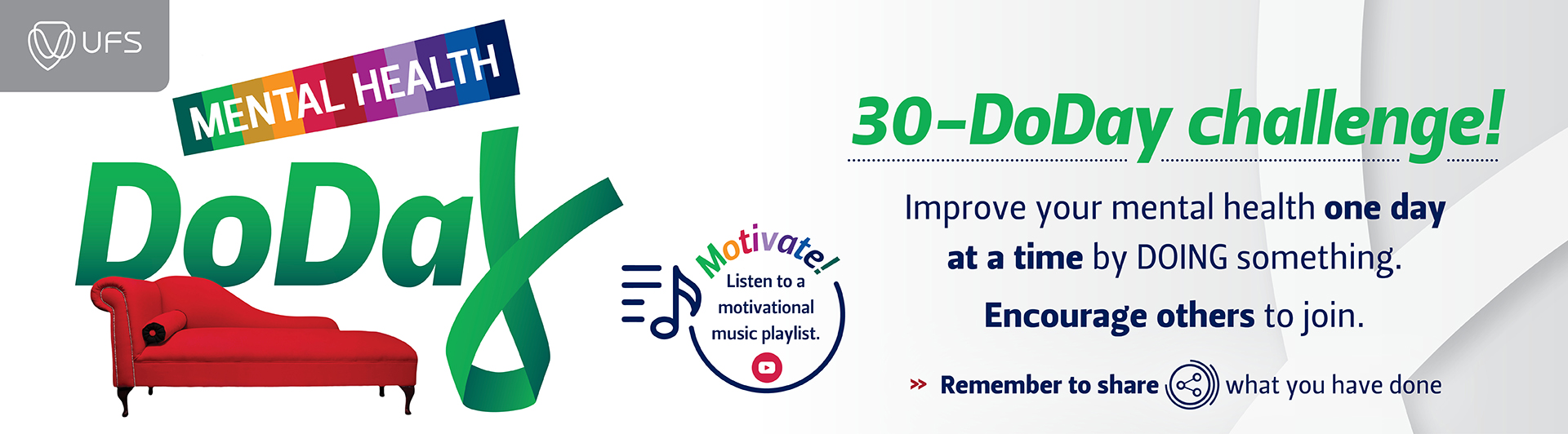 UFS

MENTAL HEALTH
DoDay

Motivate!
Listen to a motivational music playlist.

30-DoDay challenge!

Improve your mental health one day at a time by DOING something.

Encourage others to join.

» Remember to share what you have done